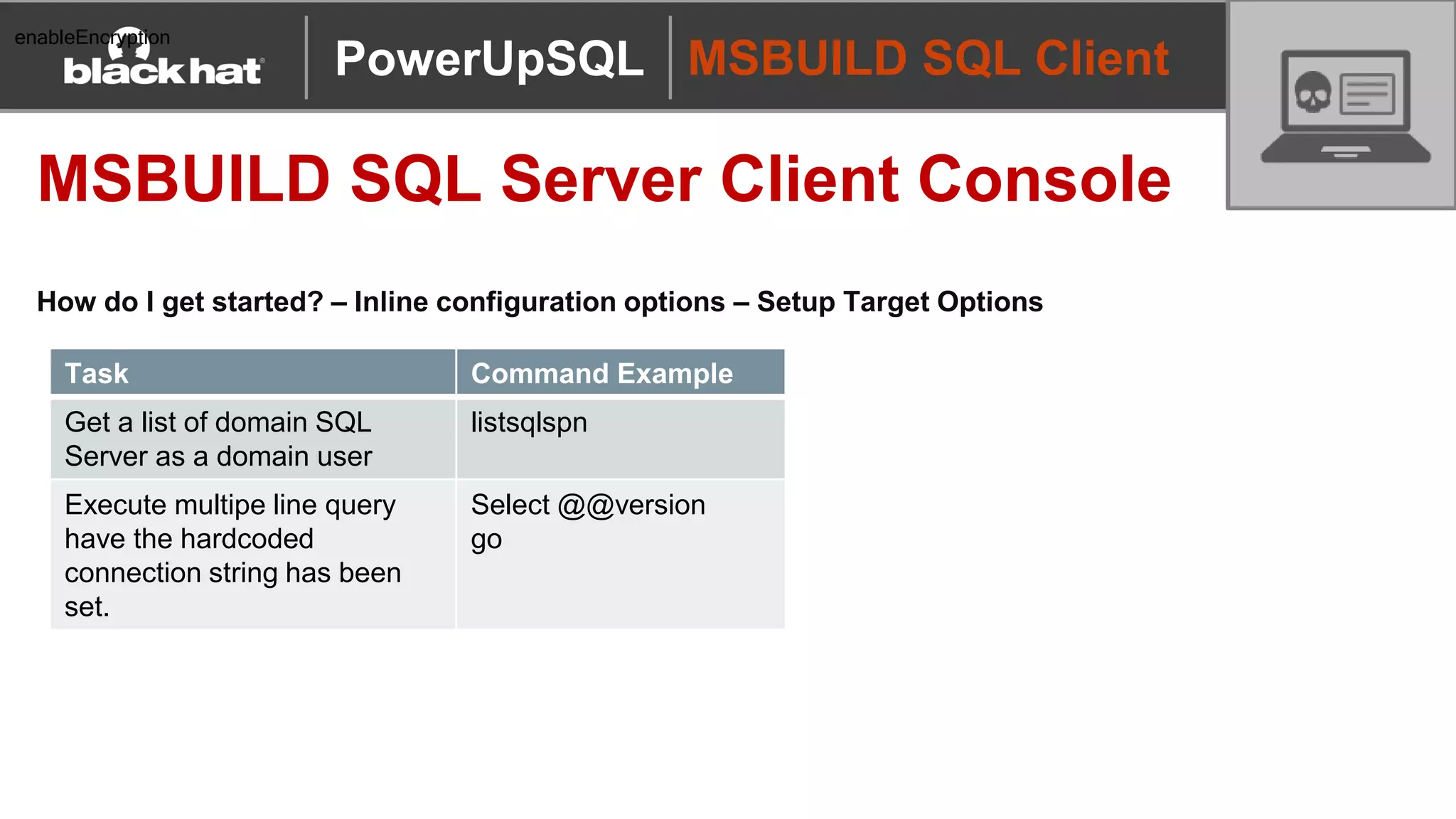 enableEncryption
black hat

PowerUpSQL

MSBUILD SQL Client

MSBUILD SQL Server Client Console

How do I get started? – Inline configuration options – Setup Target Options

| Task | Command Example |
|---|---|
| Get a list of domain SQL Server as a domain user | listsqlspn |
| Execute multipe line query have the hardcoded connection string has been set. | Select @@version go |